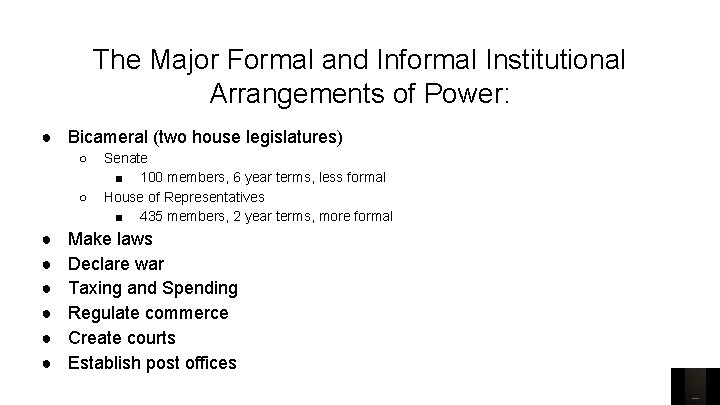 The Major Formal and Informal Institutional Arrangements of Power:

- Bicameral (two house legislatures)
  - Senate
    - 100 members, 6 year terms, less formal
  - House of Representatives
    - 435 members, 2 year terms, more formal
- Make laws
- Declare war
- Taxing and Spending
- Regulate commerce
- Create courts
- Establish post offices